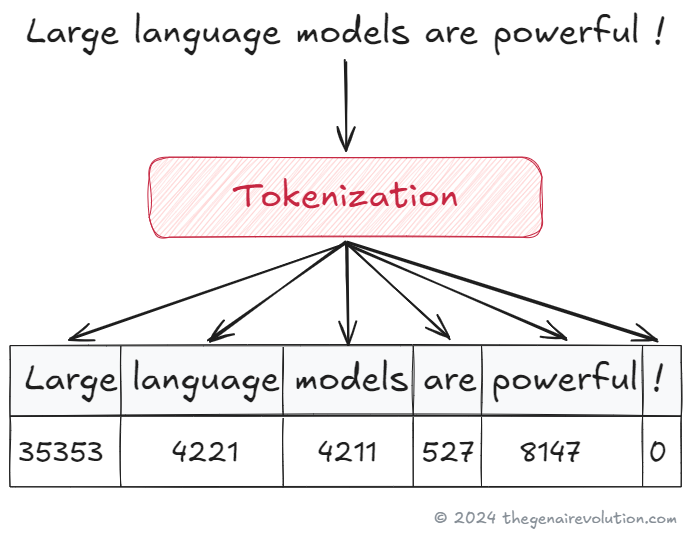 Large language models are powerful !

Tokenization

| Large | language | models | are | powerful | ! |
|---|---|---|---|---|---|
| 35353 | 4221 | 4211 | 527 | 8147 | 0 |

© 2024 thegenairevolution.com